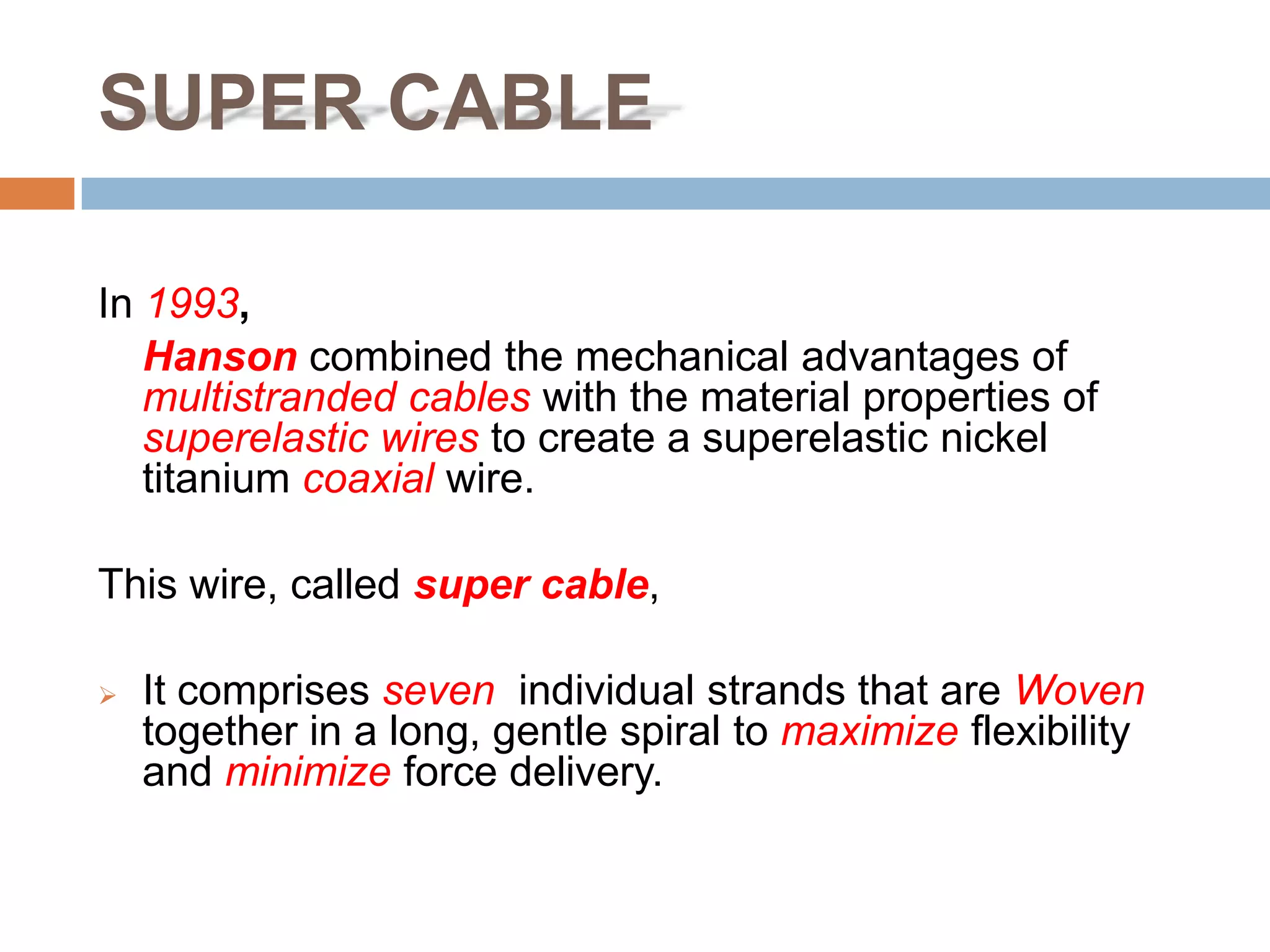 SUPER CABLE

In 1993,

Hanson combined the mechanical advantages of multistranded cables with the material properties of superelastic wires to create a superelastic nickel titanium coaxial wire.

This wire, called super cable,

➢ It comprises seven individual strands that are Woven together in a long, gentle spiral to maximize flexibility and minimize force delivery.